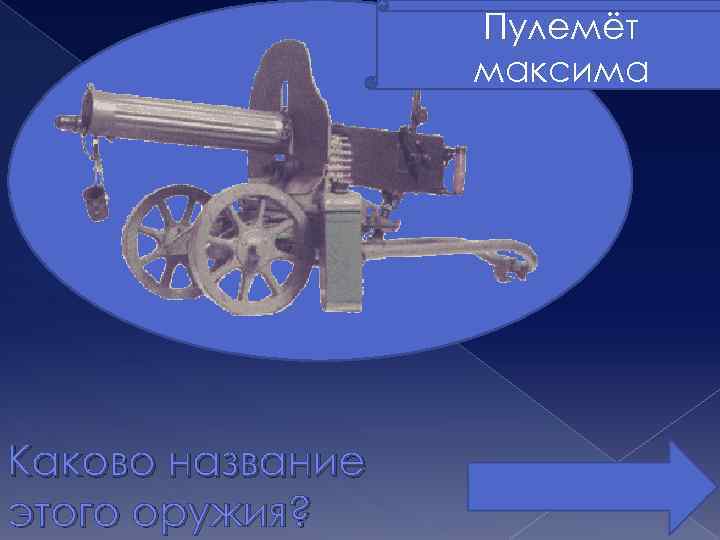 Пулемёт максима

Каково название этого оружия?